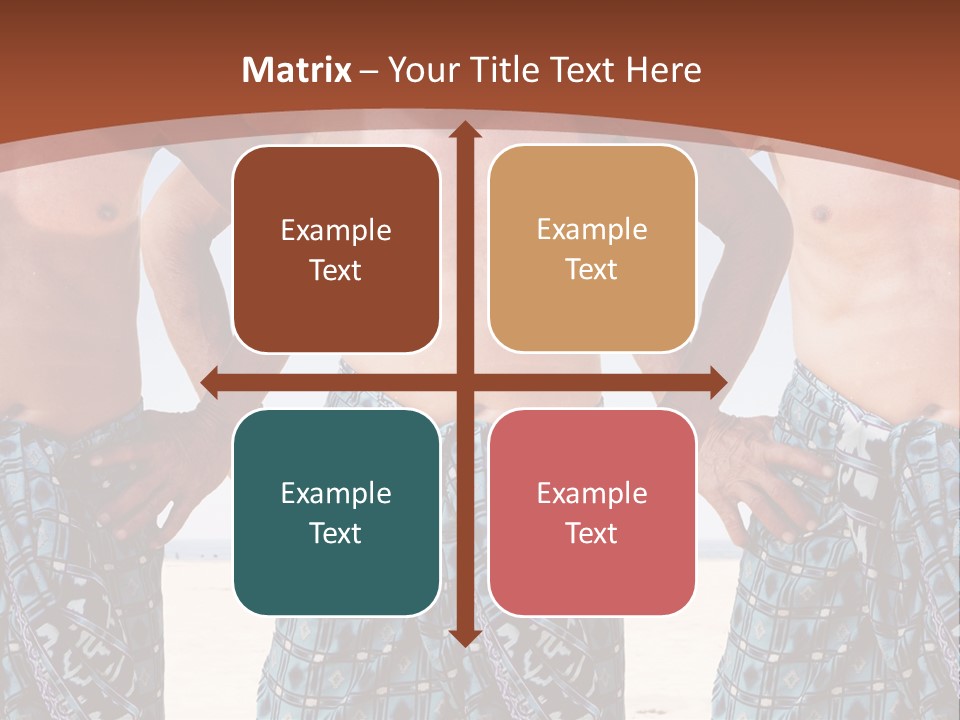 Matrix – Your Title Text Here

Example Text

Example Text

Example Text

Example Text